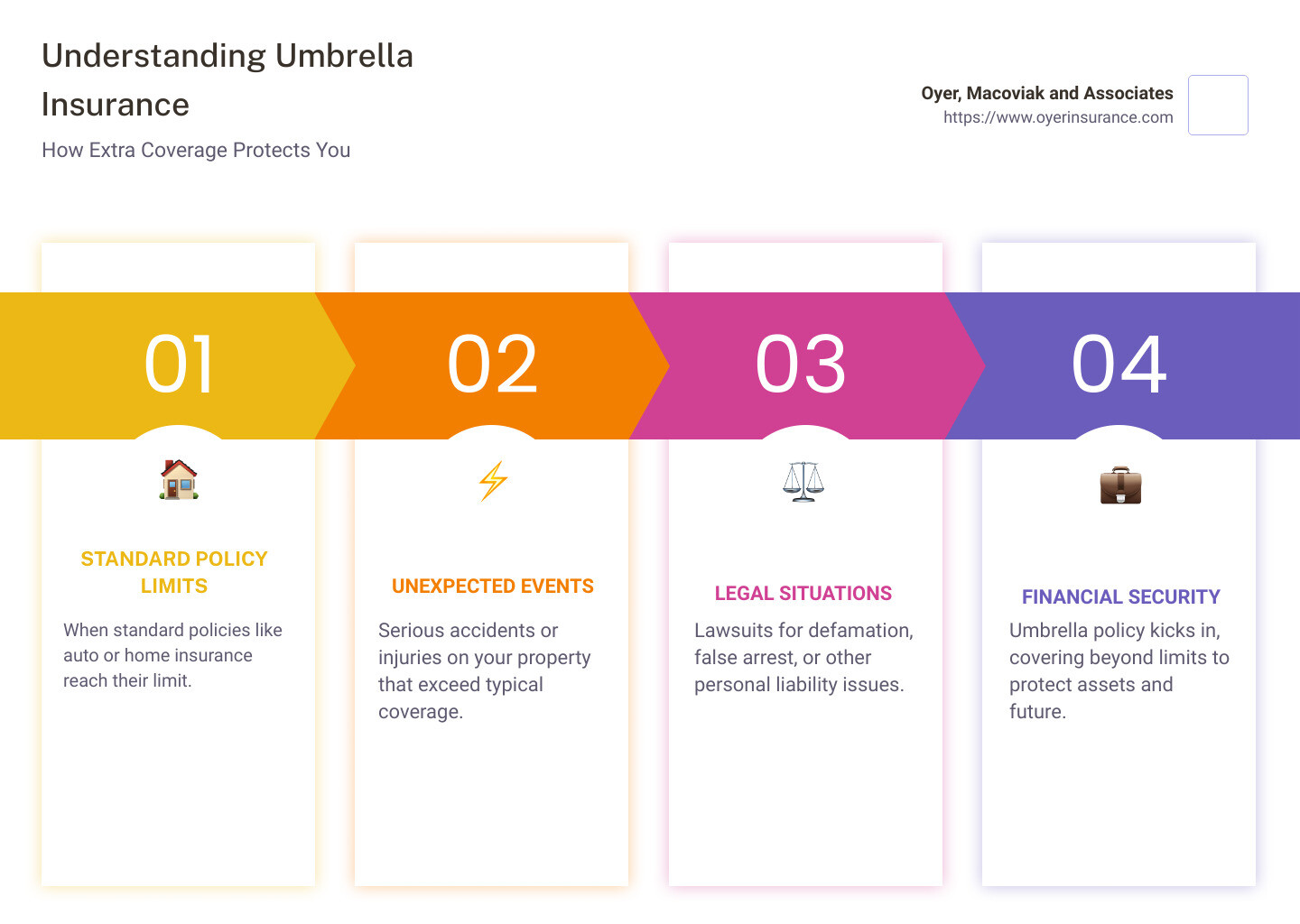 Understanding Umbrella Insurance

How Extra Coverage Protects You

Oyer, Macoviak and Associates
https://www.oyerinsurance.com

01

STANDARD POLICY LIMITS

When standard policies like auto or home insurance reach their limit.

02

UNEXPECTED EVENTS

Serious accidents or injuries on your property that exceed typical coverage.

03

LEGAL SITUATIONS

Lawsuits for defamation, false arrest, or other personal liability issues.

04

FINANCIAL SECURITY

Umbrella policy kicks in, covering beyond limits to protect assets and future.